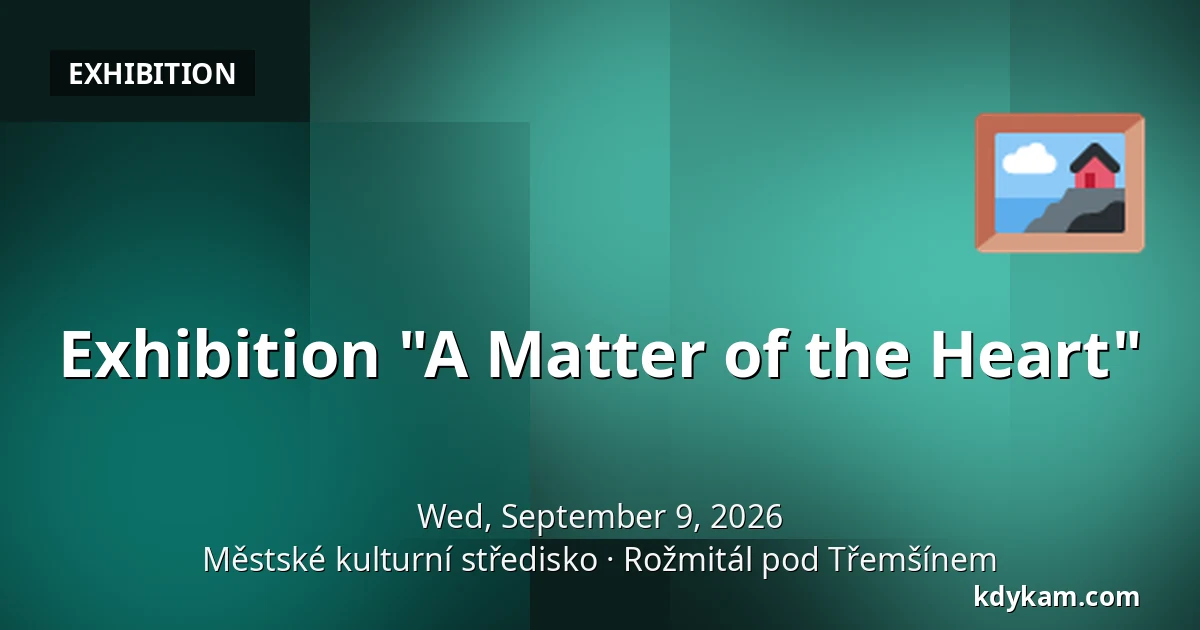 EXHIBITION

Exhibition "A Matter of the Heart"

Wed, September 9, 2026
Městské kulturní středisko · Rožmitál pod Třemšínem

kdykam.com